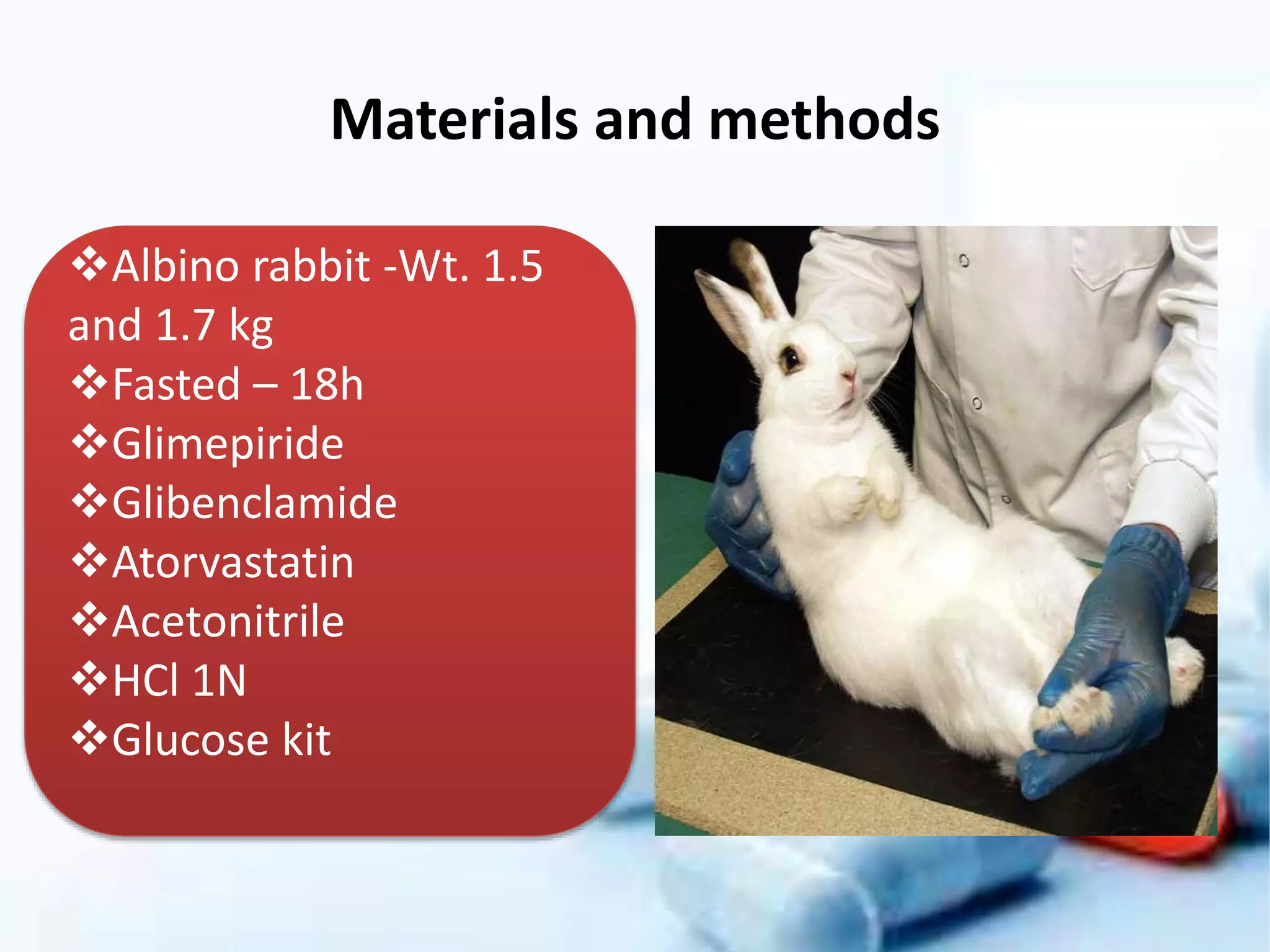 Materials and methods

❖Albino rabbit -Wt. 1.5 and 1.7 kg
❖Fasted – 18h
❖Glimepiride
❖Glibenclamide
❖Atorvastatin
❖Acetonitrile
❖HCl 1N
❖Glucose kit